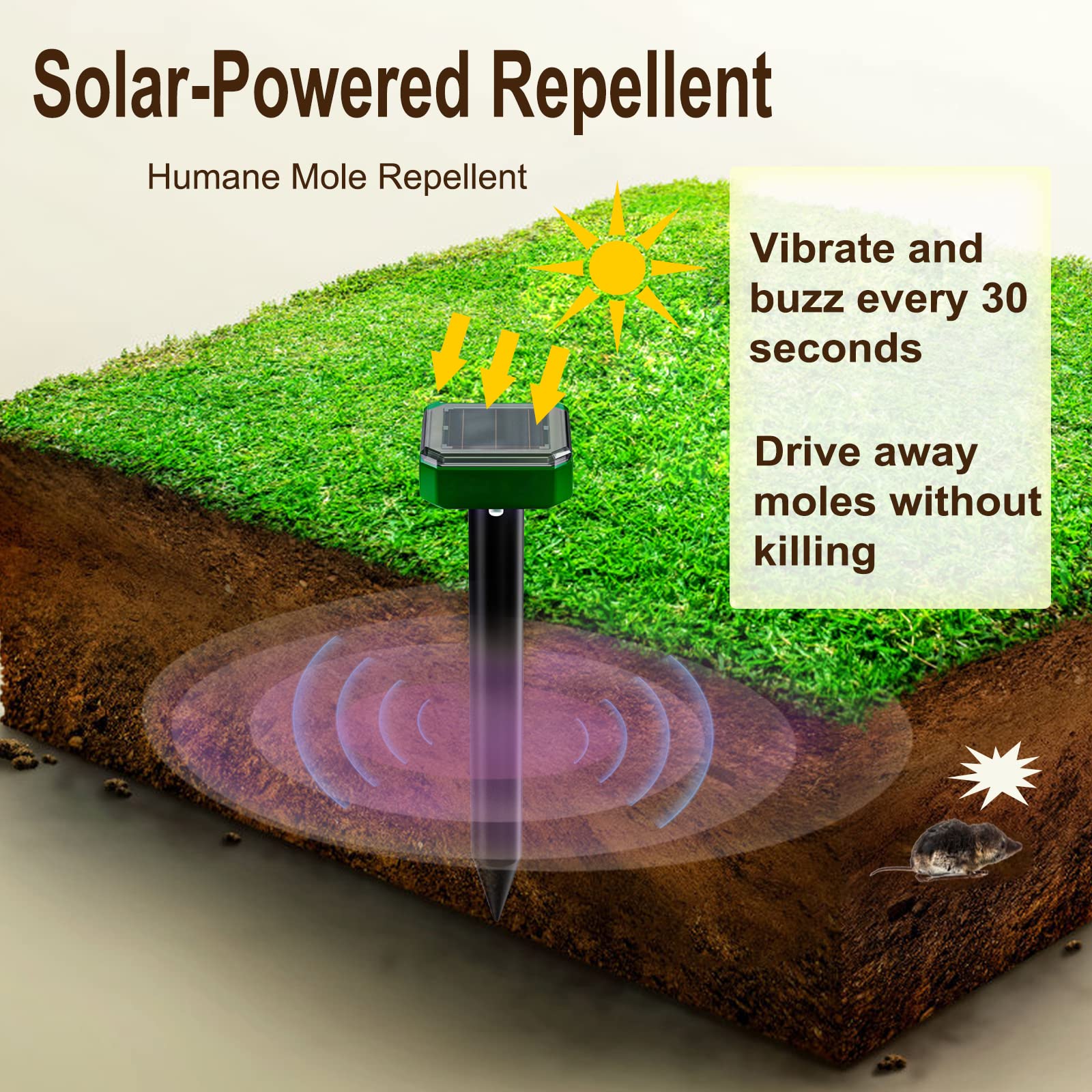 Solar-Powered Repellent

Humane Mole Repellent

Vibrate and buzz every 30 seconds

Drive away moles without killing